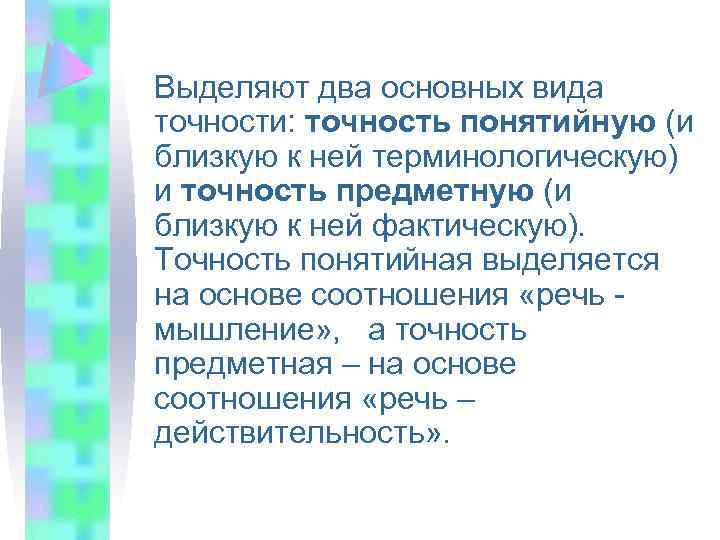 Выделяют два основных вида точности: точность понятийную (и близкую к ней терминологическую) и точность предметную (и близкую к ней фактическую). Точность понятийная выделяется на основе соотношения «речь - мышление», а точность предметная – на основе соотношения «речь – действительность».